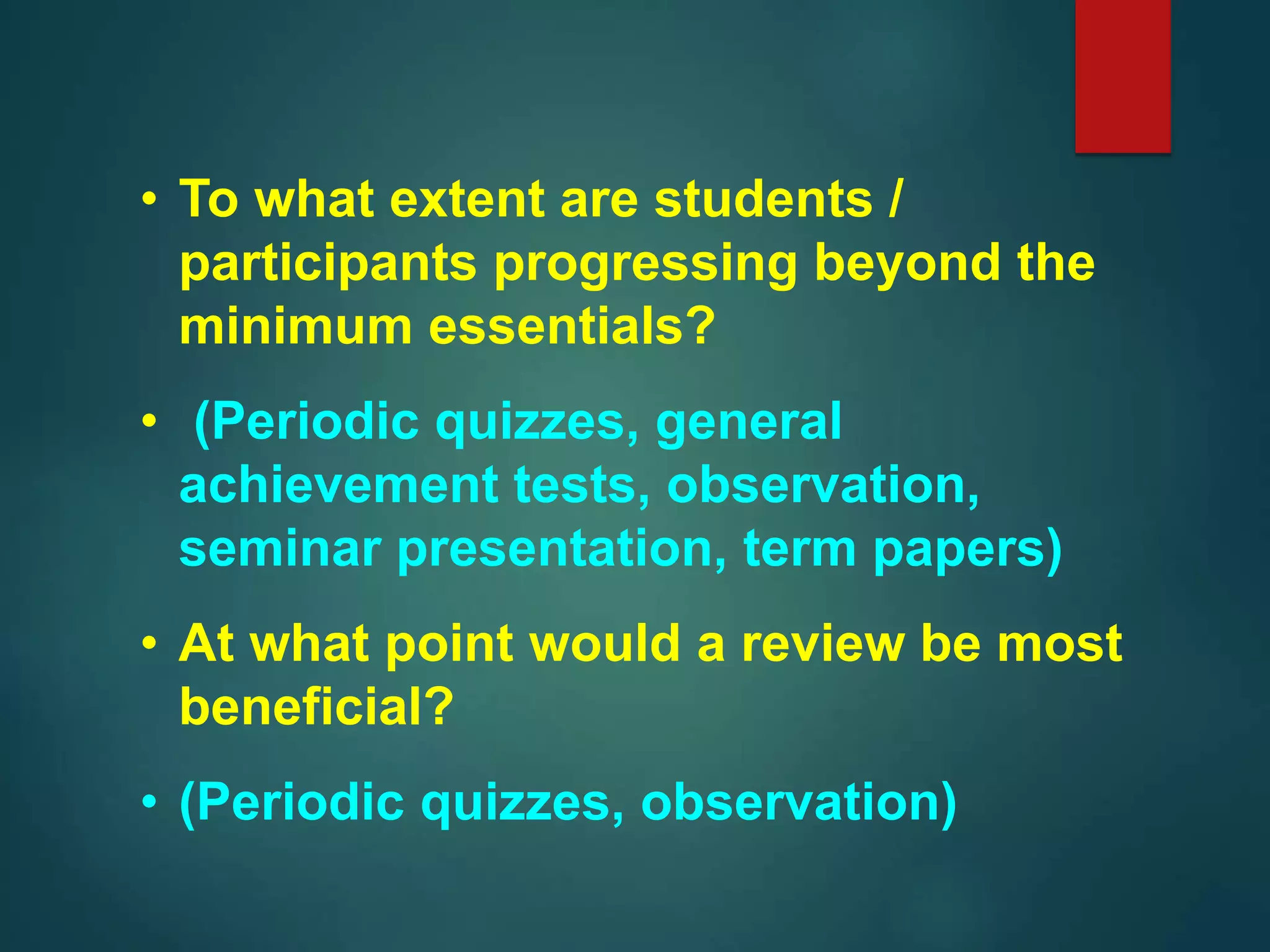 • To what extent are students / participants progressing beyond the minimum essentials?

• (Periodic quizzes, general achievement tests, observation, seminar presentation, term papers)

• At what point would a review be most beneficial?

• (Periodic quizzes, observation)